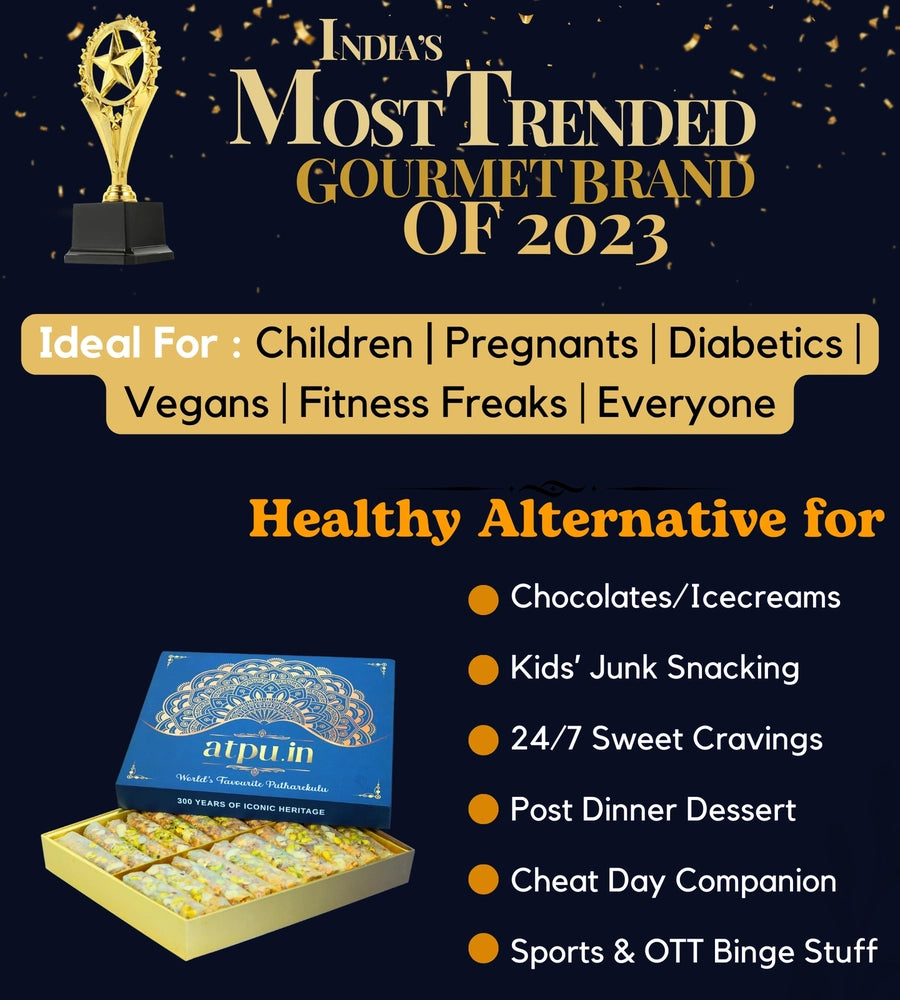 INDIA'S
MOST TRENDED
GOURMET BRAND
OF 2023

Ideal For : Children | Pregnants | Diabetics | Vegans | Fitness Freaks | Everyone

Healthy Alternative for

Chocolates/Icecreams

Kids' Junk Snacking

24/7 Sweet Cravings

Post Dinner Dessert

Cheat Day Companion

Sports & OTT Binge Stuff

atpu.in
World's Favourite Putharekulu
300 YEARS OF ICONIC HERITAGE